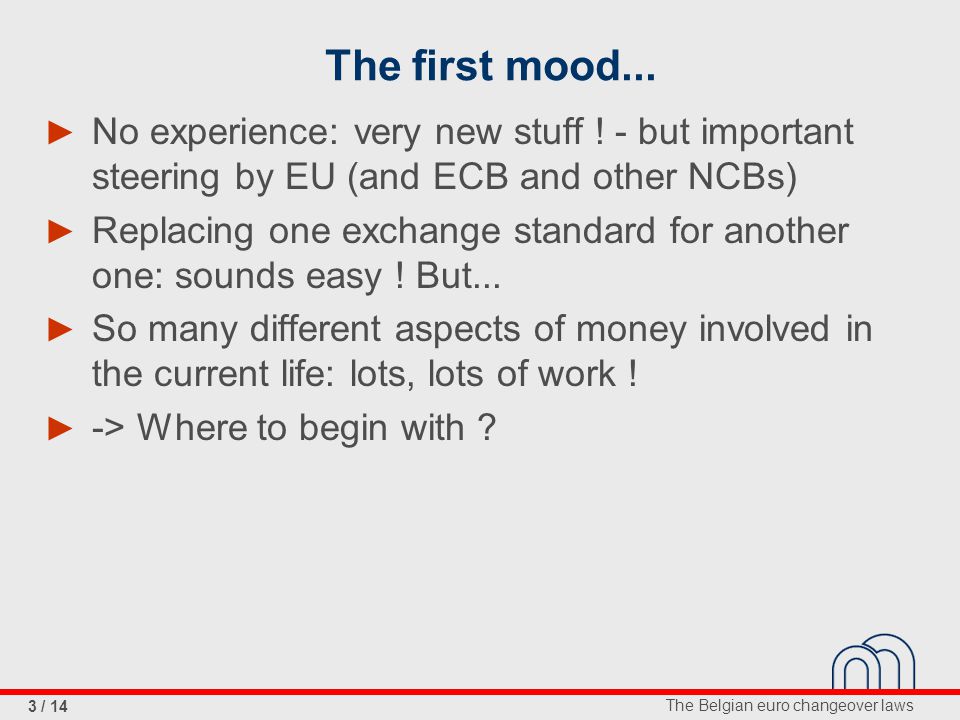 The first mood...

► No experience: very new stuff ! - but important steering by EU (and ECB and other NCBs)

► Replacing one exchange standard for another one: sounds easy ! But...

► So many different aspects of money involved in the current life: lots, lots of work !

► -> Where to begin with ?

3 / 14

The Belgian euro changeover laws